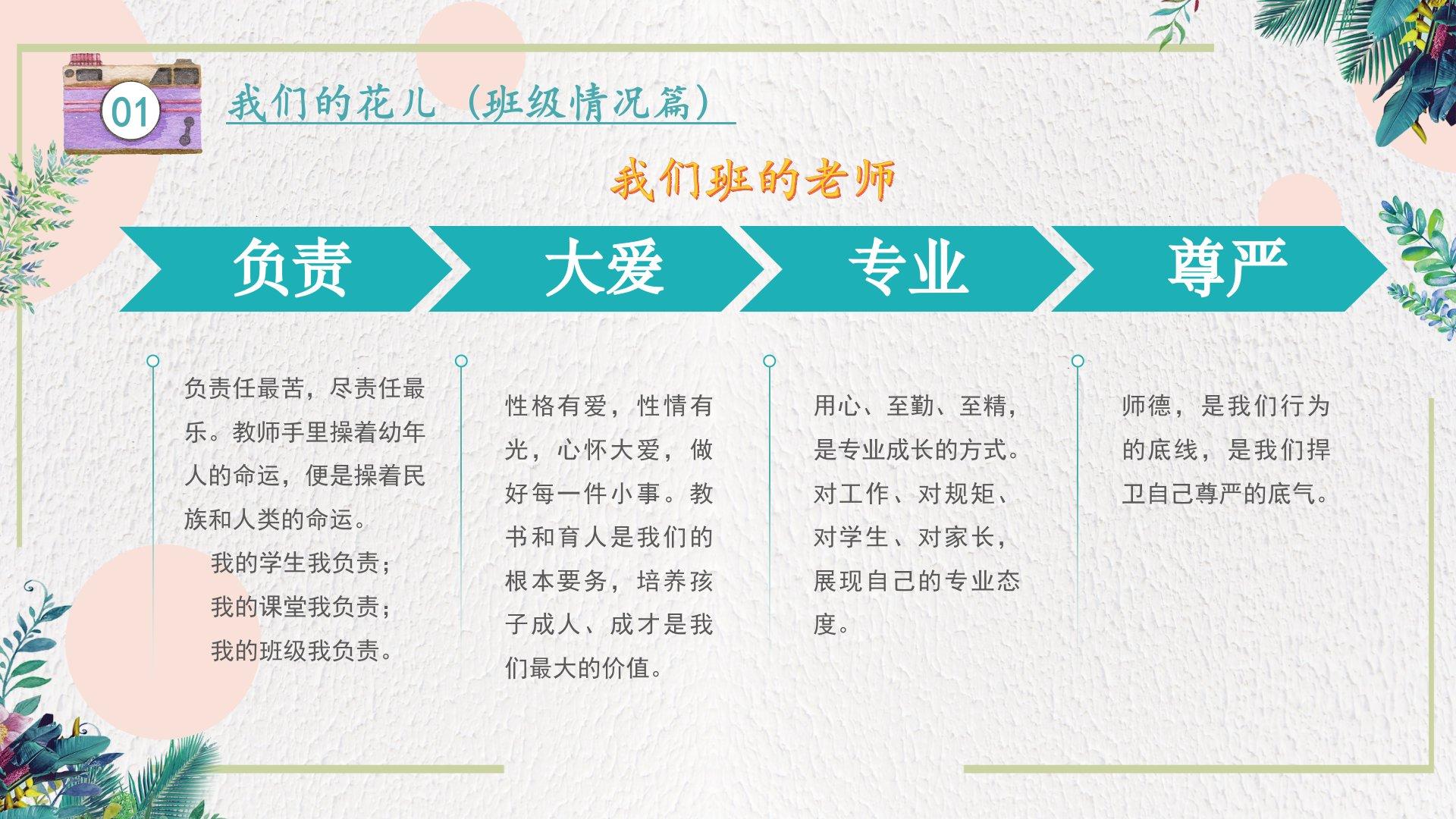 01

我们的花儿（班级情况篇）

我们班的老师

负责

大爱

专业

尊严

负责任最苦，尽责任最乐。教师手里操着幼年人的命运，便是操着民族和人类的命运。

我的学生我负责；
我的课堂我负责；
我的班级我负责。

性格有爱，性情有光，心怀大爱，做好每一件小事。教书和育人是我们的根本要务，培养孩子成人、成才是我们最大的价值。

用心、至勤、至精，是专业成长的方式。对工作、对规矩、对学生、对家长，展现自己的专业态度。

师德，是我们行为的底线，是我们捍卫自己尊严的底气。